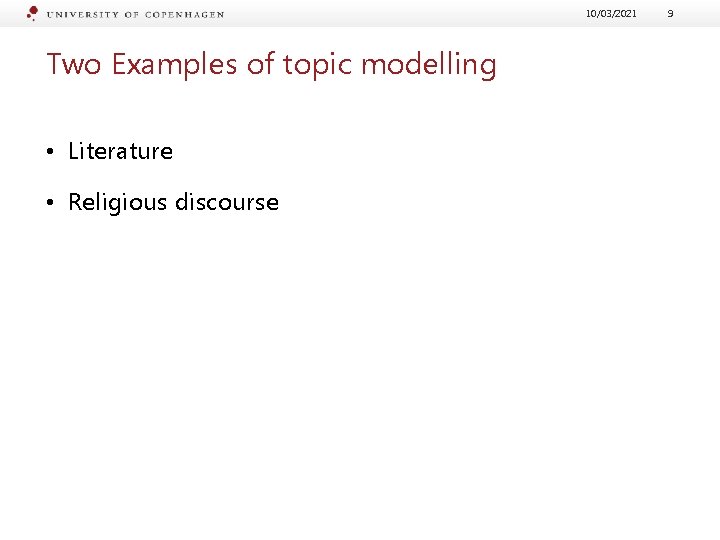 UNIVERSITY OF COPENHAGEN 10/03/2021 9

Two Examples of topic modelling

• Literature

• Religious discourse